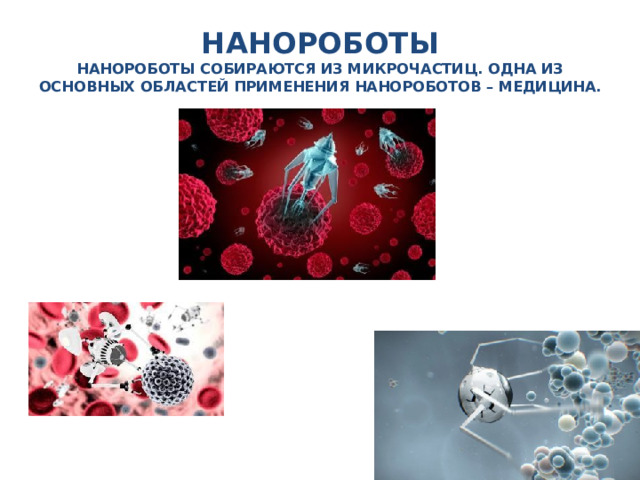 НАНОРОБОТЫ

НАНОРОБОТЫ СОБИРАЮТСЯ ИЗ МИКРОЧАСТИЦ. ОДНА ИЗ ОСНОВНЫХ ОБЛАСТЕЙ ПРИМЕНЕНИЯ НАНОРОБОТОВ – МЕДИЦИНА.